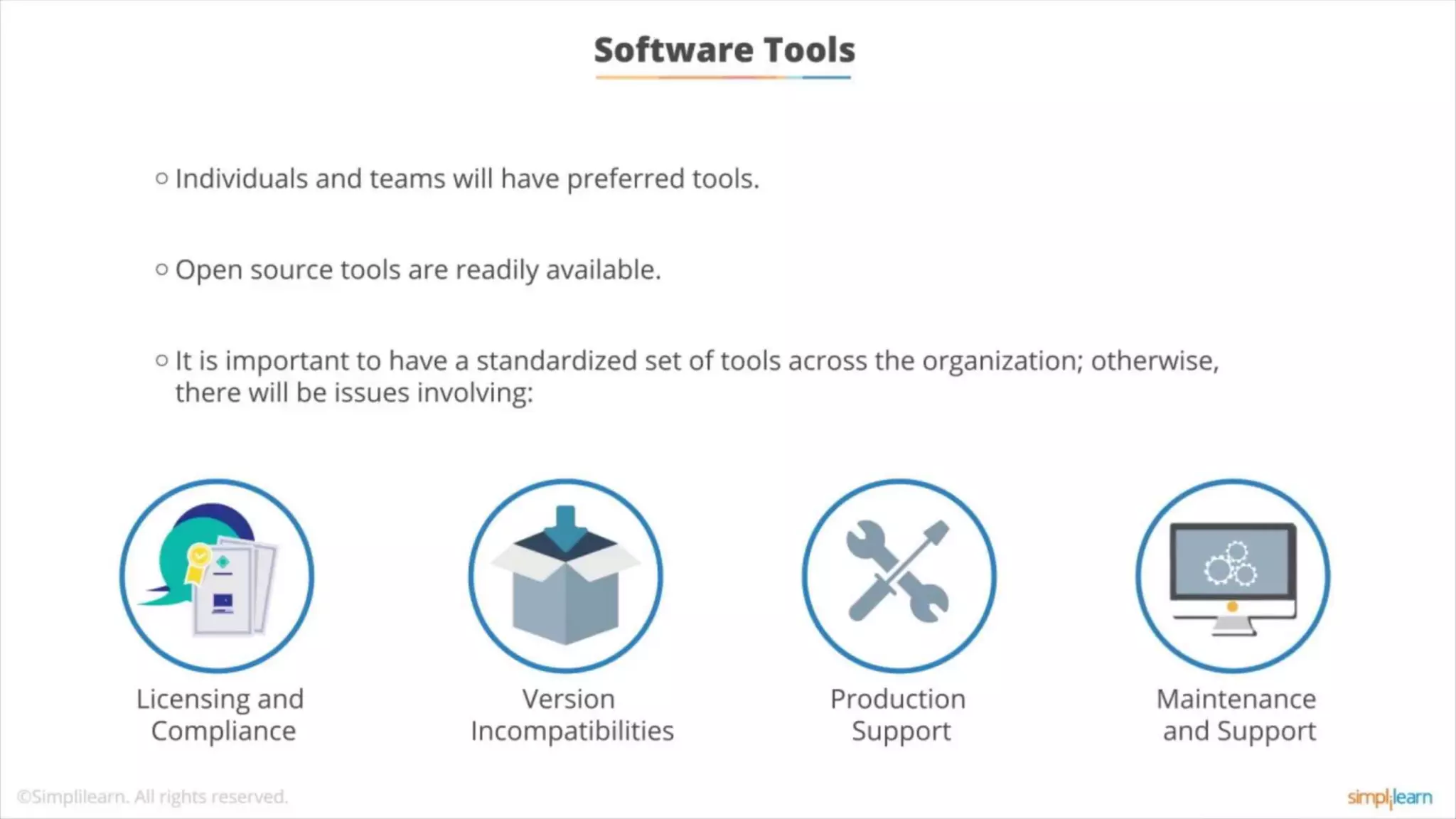 Software Tools

○ Individuals and teams will have preferred tools.

○ Open source tools are readily available.

○ It is important to have a standardized set of tools across the organization; otherwise, there will be issues involving:

Licensing and Compliance

Version Incompatibilities

Production Support

Maintenance and Support

©Simplilearn. All rights reserved.

simplilearn